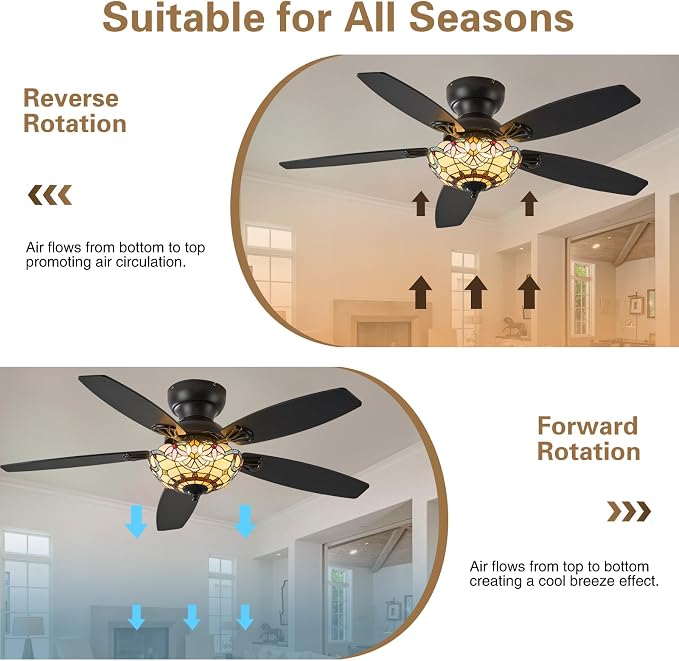 Suitable for All Seasons

Reverse Rotation

Air flows from bottom to top promoting air circulation.

Forward Rotation

Air flows from top to bottom creating a cool breeze effect.